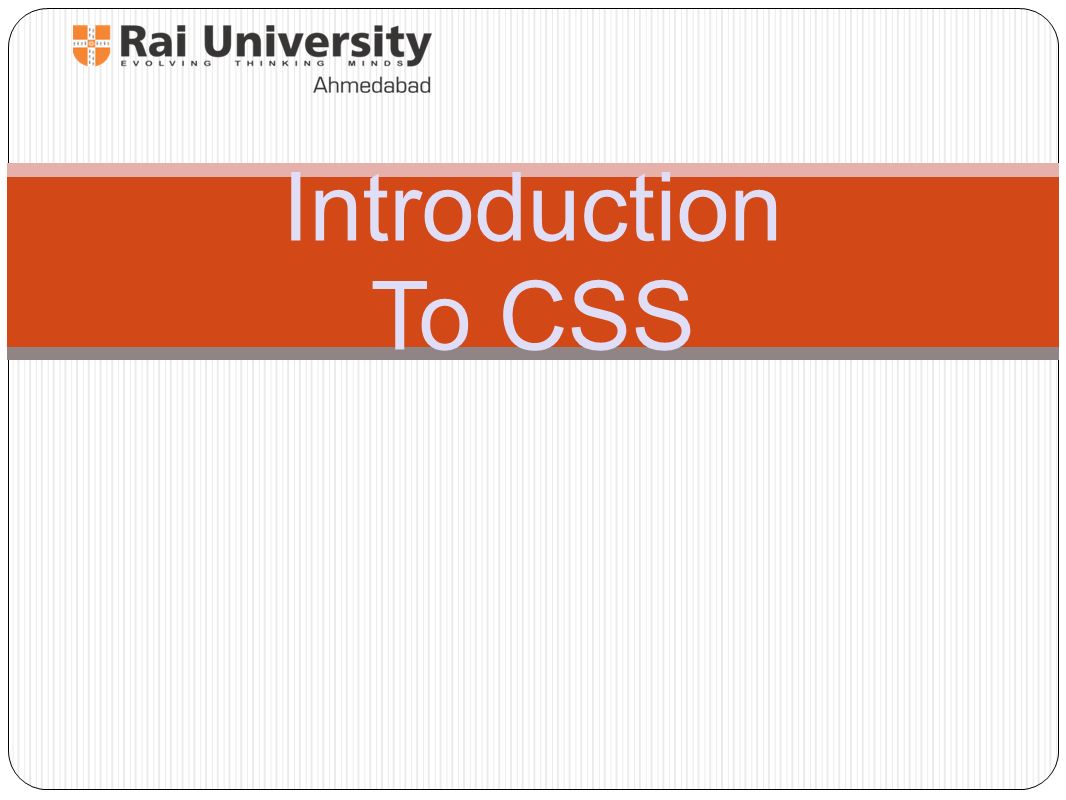 Rai University
EVOLVING THINKING MINDS
Ahmedabad

Introduction
To CSS